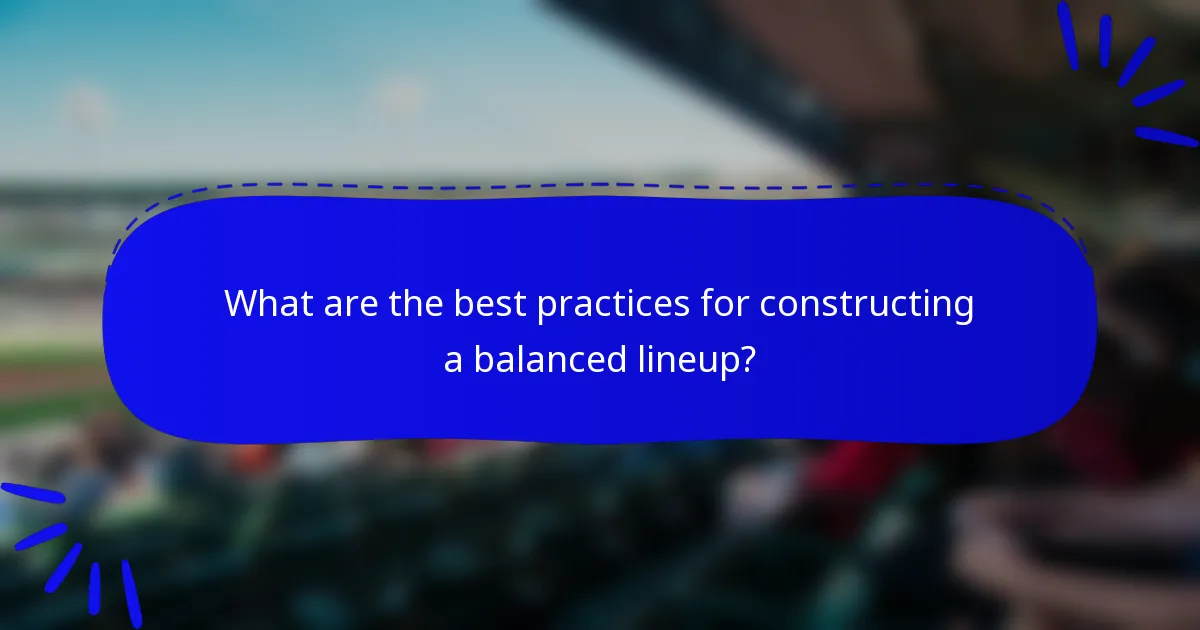 What are the best practices for constructing a balanced lineup?